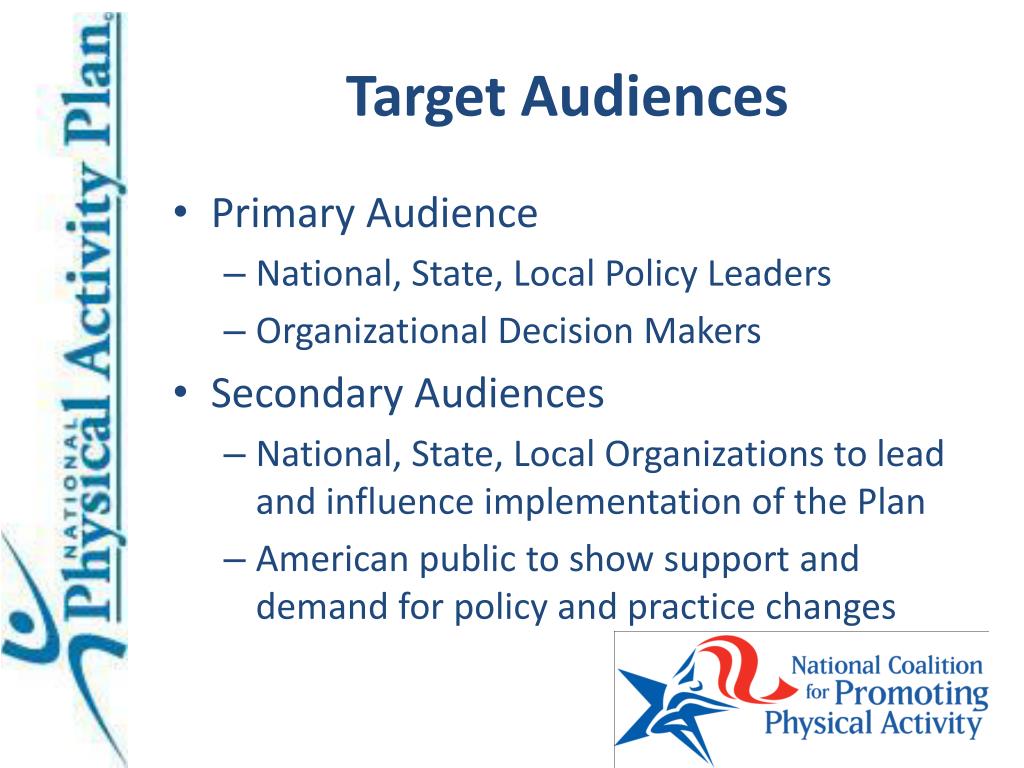 NATIONAL Physical Activity Plan

Target Audiences

• Primary Audience
– National, State, Local Policy Leaders
– Organizational Decision Makers
• Secondary Audiences
– National, State, Local Organizations to lead and influence implementation of the Plan
– American public to show support and demand for policy and practice changes

National Coalition for Promoting Physical Activity